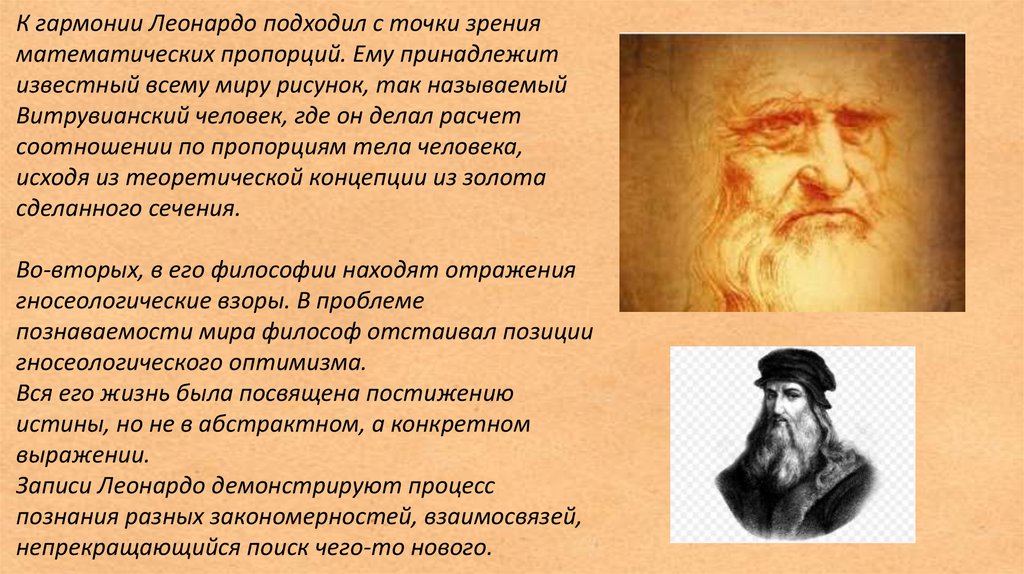 К гармонии Леонардо подходил с точки зрения математических пропорций. Ему принадлежит известный всему миру рисунок, так называемый Витрувианский человек, где он делал расчет соотношении по пропорциям тела человека, исходя из теоретической концепции из золота сделанного сечения.

Во-вторых, в его философии находят отражения гносеологические взоры. В проблеме познаваемости мира философ отстаивал позиции гносеологического оптимизма.
Вся его жизнь была посвящена постижению истины, но не в абстрактном, а конкретном выражении.
Записи Леонардо демонстрируют процесс познания разных закономерностей, взаимосвязей, непрекращающийся поиск чего-то нового.